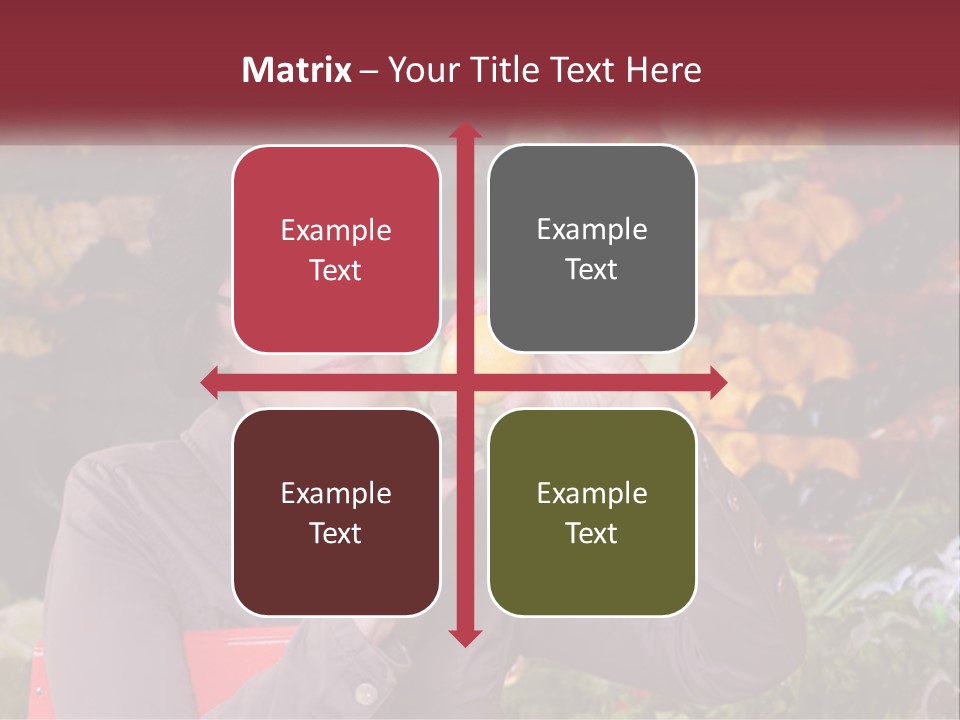 Matrix – Your Title Text Here

Example Text

Example Text

Example Text

Example Text